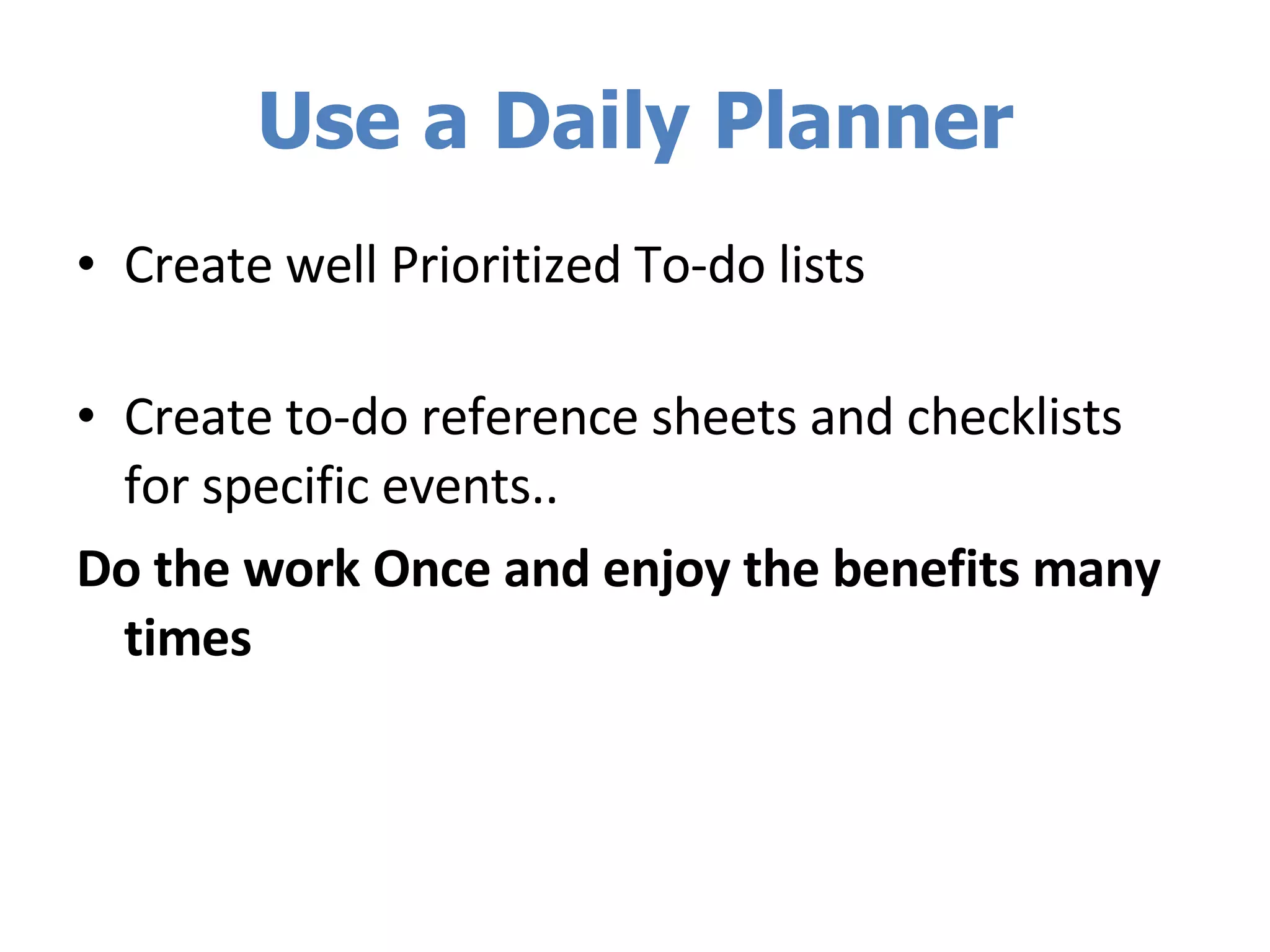 Use a Daily Planner

• Create well Prioritized To-do lists

• Create to-do reference sheets and checklists for specific events..

Do the work Once and enjoy the benefits many times